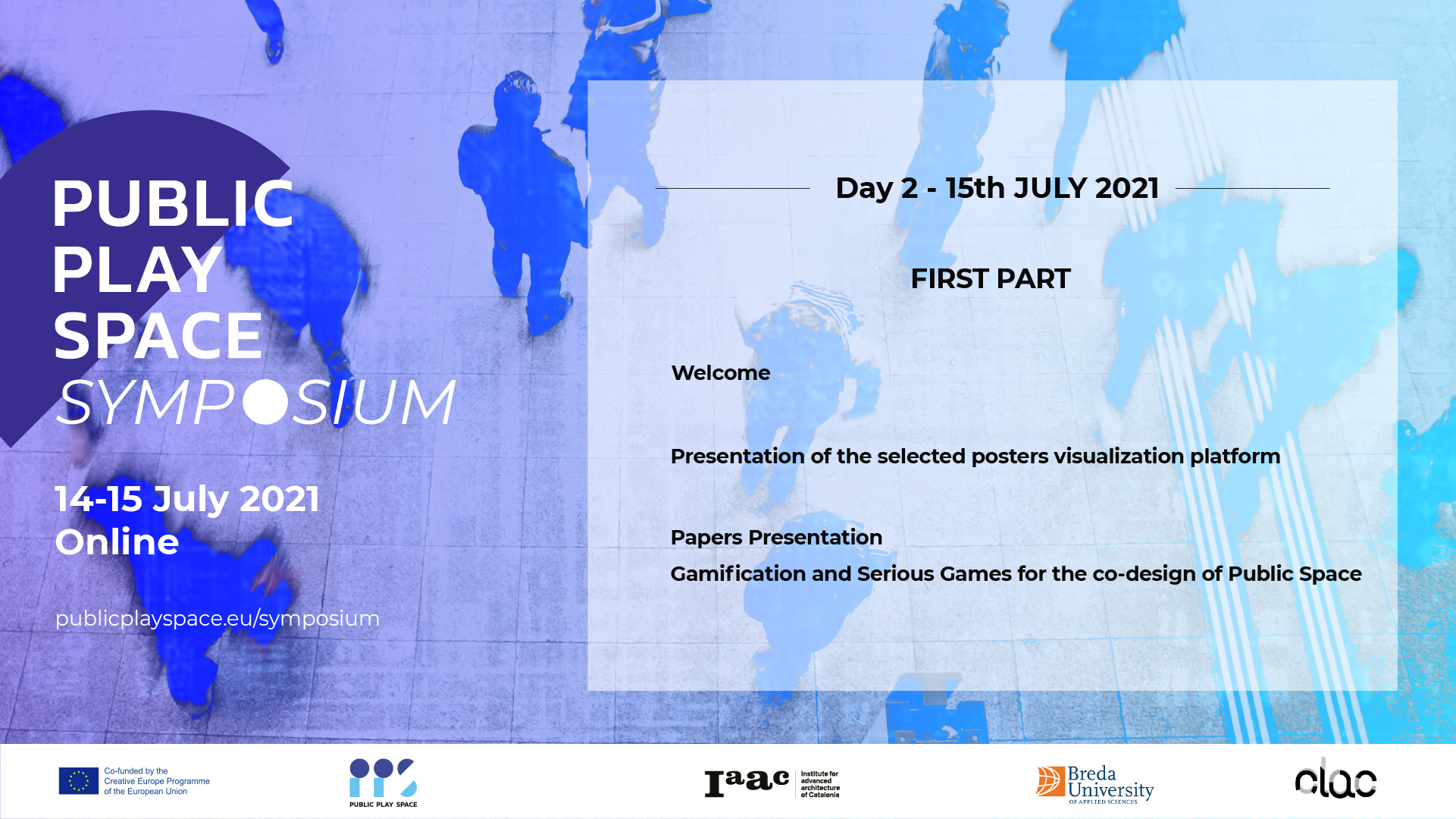 PUBLIC PLAY SPACE SYMPOSIUM

14-15 July 2021
Online

publicplayspace.eu/symposium

Day 2 - 15th JULY 2021

FIRST PART

Welcome

Presentation of the selected posters visualization platform

Papers Presentation
Gamification and Serious Games for the co-design of Public Space

Co-funded by the Creative Europe Programme of the European Union

PUBLIC PLAY SPACE

Iaac Institute for advanced architecture of Catalonia

Breda University OF APPLIED SCIENCES

clac